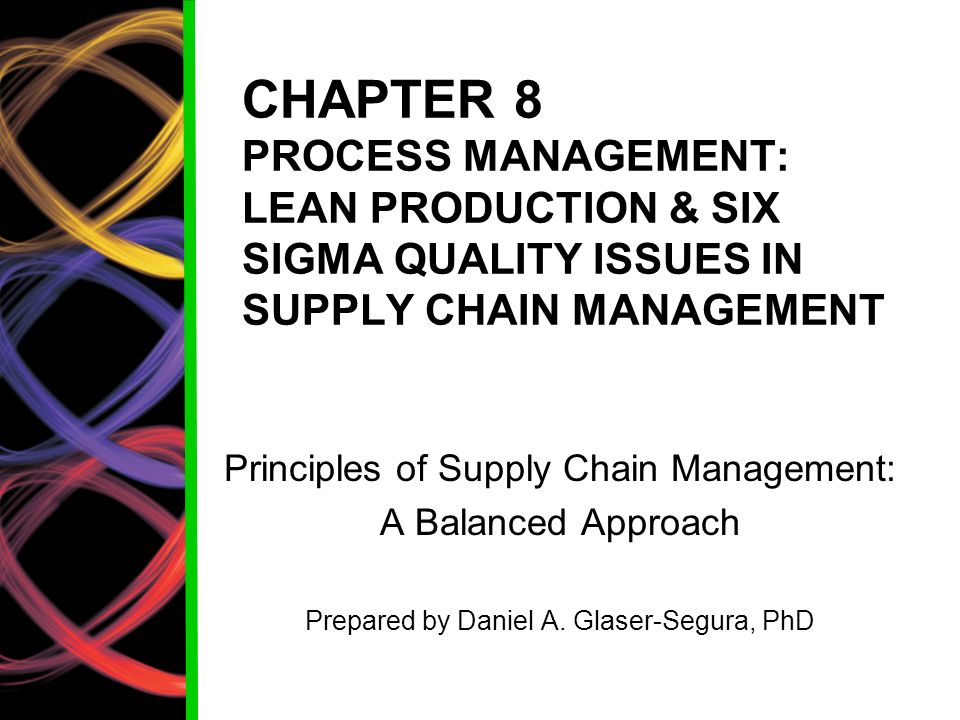 CHAPTER 8
PROCESS MANAGEMENT: LEAN PRODUCTION & SIX SIGMA QUALITY ISSUES IN SUPPLY CHAIN MANAGEMENT

Principles of Supply Chain Management: A Balanced Approach

Prepared by Daniel A. Glaser-Segura, PhD